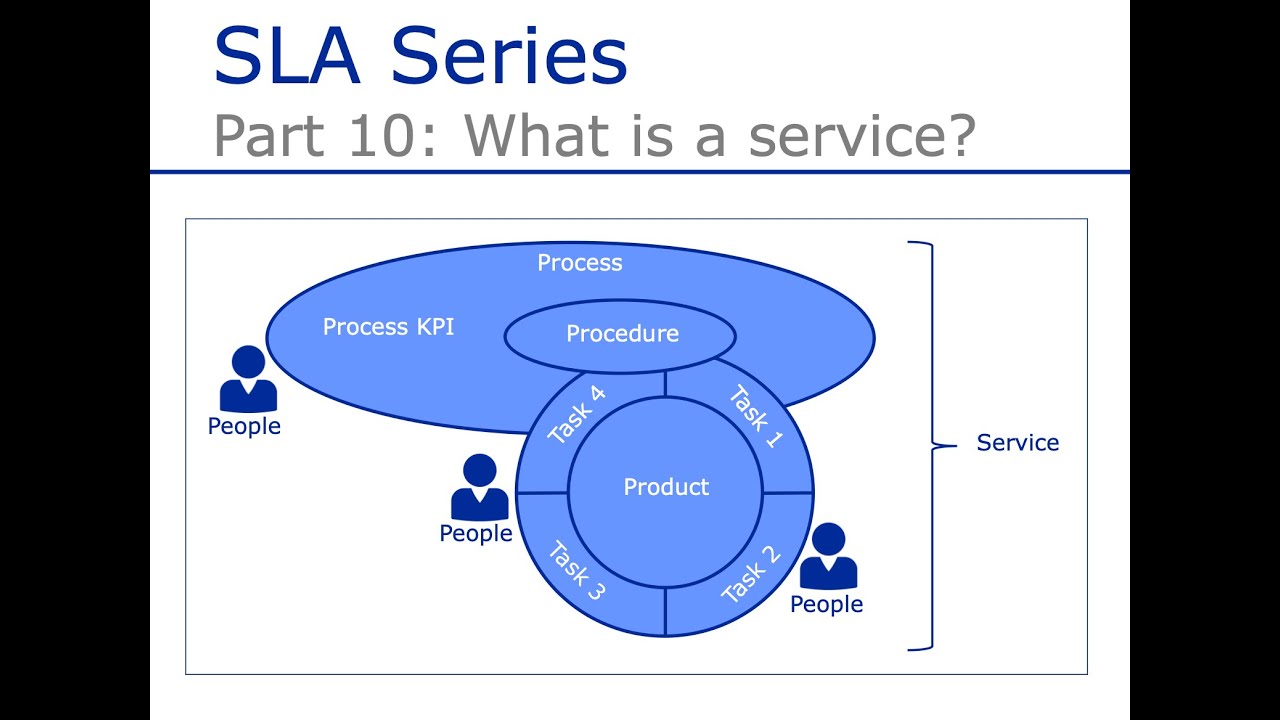 SLA Series
Part 10: What is a service?

Process
Process KPI
Procedure
People
Task 4
Task 1
Product
People
Task 3
Task 2
People
Service